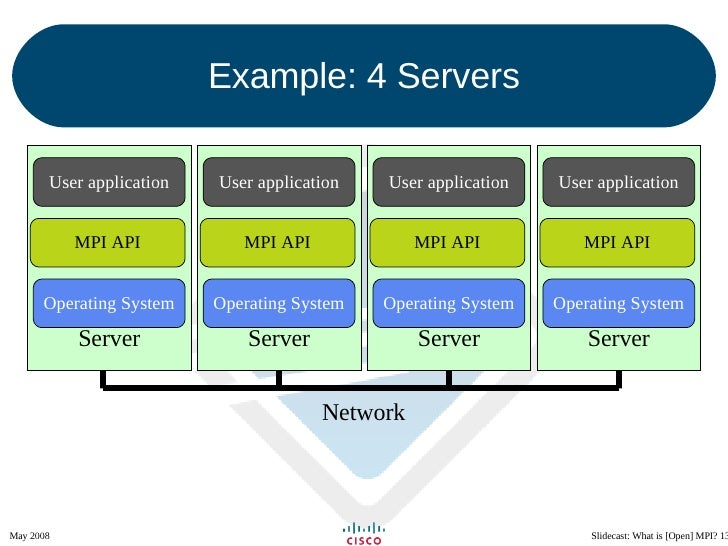 Example: 4 Servers

User application

MPI API

Operating System

Server

User application

MPI API

Operating System

Server

User application

MPI API

Operating System

Server

User application

MPI API

Operating System

Server

Network

May 2008

CISCO

Slidecast: What is [Open] MPI? 13